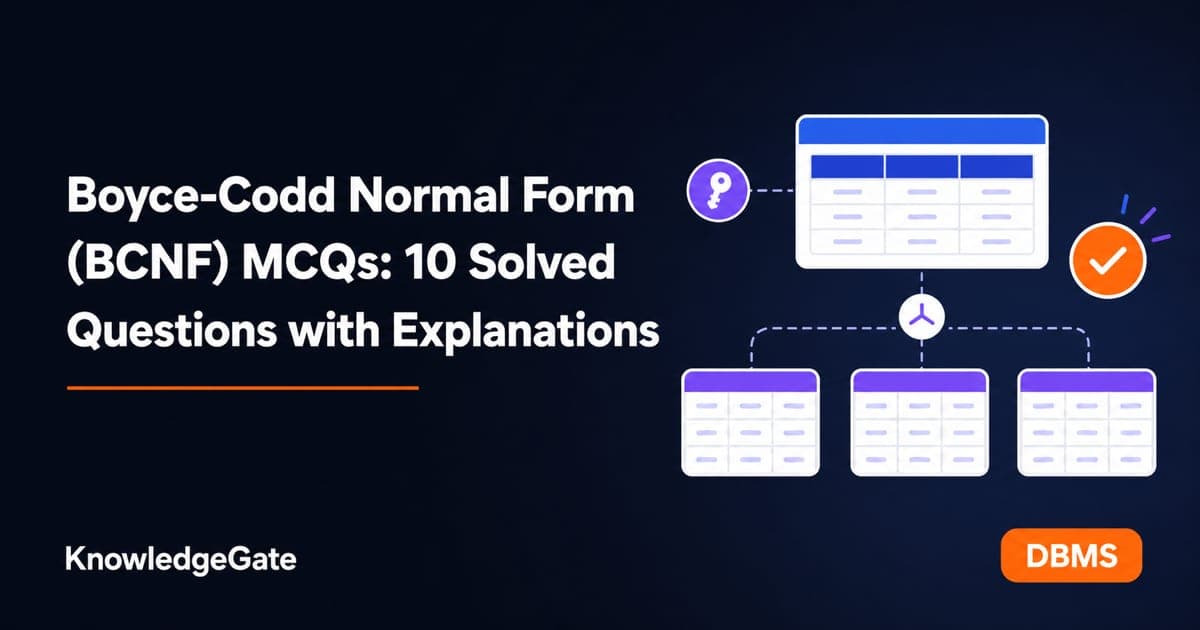 Boyce-Codd Normal Form (BCNF) MCQs: 10 Solved Questions with Explanations

KnowledgeGate

DBMS